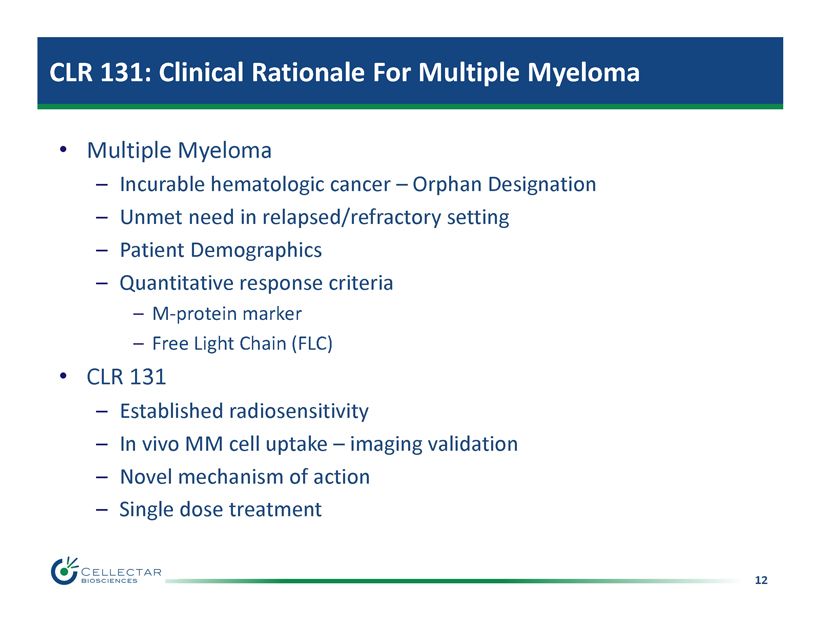 CLR 131: Clinical Rationale For Multiple Myeloma

• Multiple Myeloma
– Incurable hematologic cancer – Orphan Designation
– Unmet need in relapsed/refractory setting
– Patient Demographics
– Quantitative response criteria
– M-protein marker
– Free Light Chain (FLC)

• CLR 131
– Established radiosensitivity
– In vivo MM cell uptake – imaging validation
– Novel mechanism of action
– Single dose treatment

CELLECTAR BIOSCIENCES

12